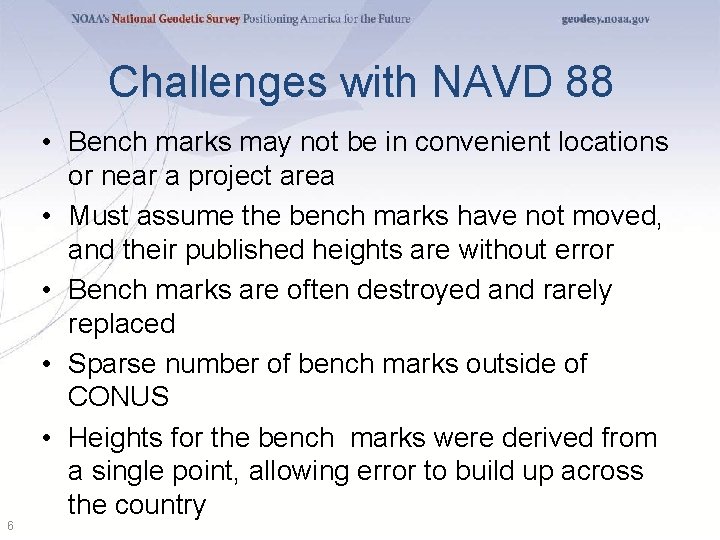 NOAA's National Geodetic Survey Positioning America for the Future geodesy.noaa.gov

Challenges with NAVD 88

• Bench marks may not be in convenient locations or near a project area

• Must assume the bench marks have not moved, and their published heights are without error

• Bench marks are often destroyed and rarely replaced

• Sparse number of bench marks outside of CONUS

• Heights for the bench marks were derived from a single point, allowing error to build up across the country

6